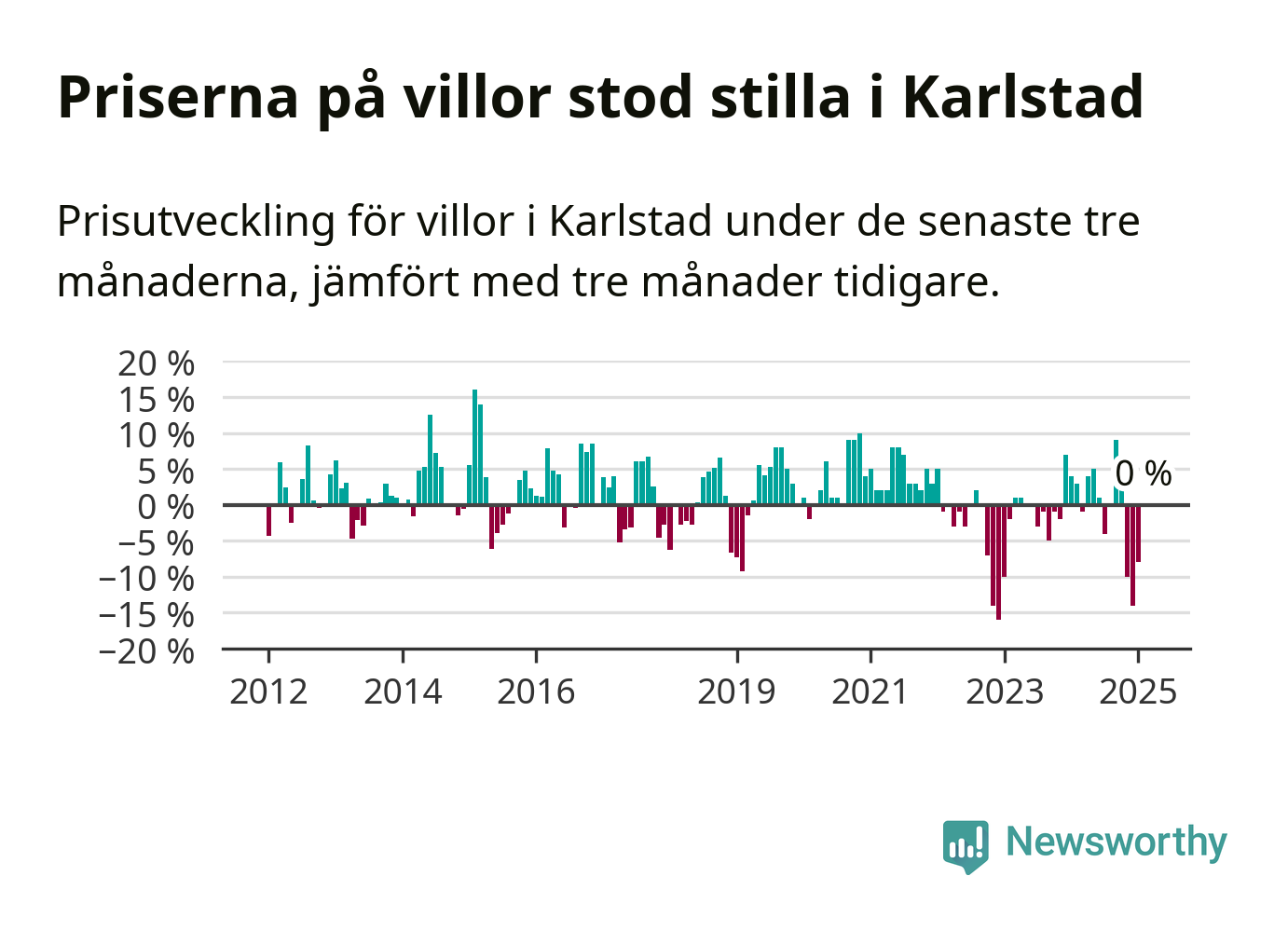 Priserna på villor stod stilla i Karlstad

Prisutveckling för villor i Karlstad under de senaste tre månaderna, jämfört med tre månader tidigare.

20 %
15 %
10 %
5 %
0 %
−5 %
−10 %
−15 %
−20 %

0 %

2012
2014
2016
2019
2021
2023
2025

Newsworthy